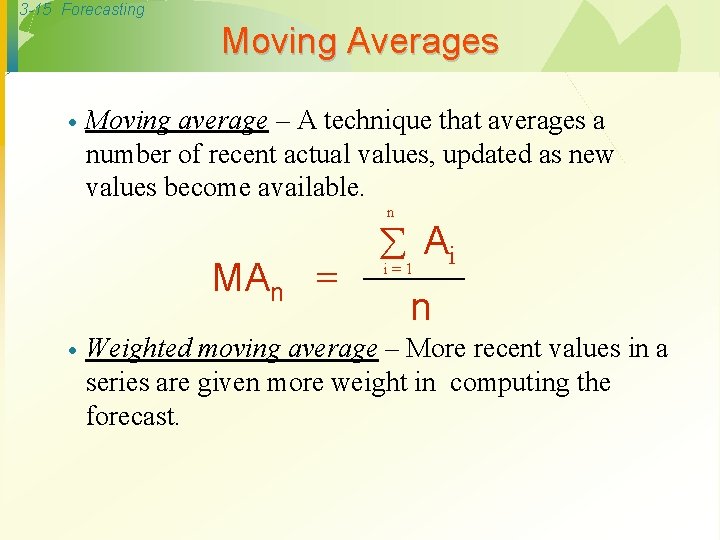 3-15 Forecasting

Moving Averages

• Moving average – A technique that averages a number of recent actual values, updated as new values become available.

$MA_n = \frac{\sum_{i=1}^{n} A_i}{n}$

• Weighted moving average – More recent values in a series are given more weight in computing the forecast.